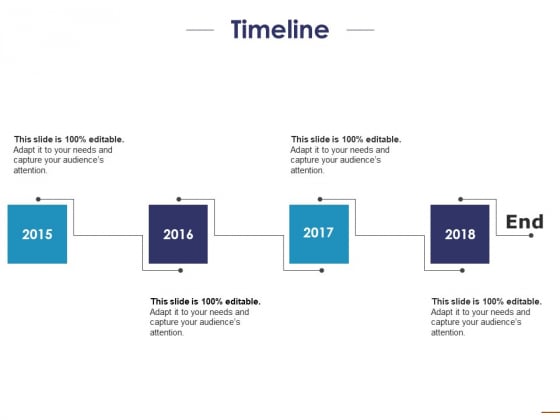 Timeline

This slide is 100% editable.
Adapt it to your needs and capture your audience's attention.

This slide is 100% editable.
Adapt it to your needs and capture your audience's attention.

2015

2016

2017

2018

End

This slide is 100% editable.
Adapt it to your needs and capture your audience's attention.

This slide is 100% editable.
Adapt it to your needs and capture your audience's attention.